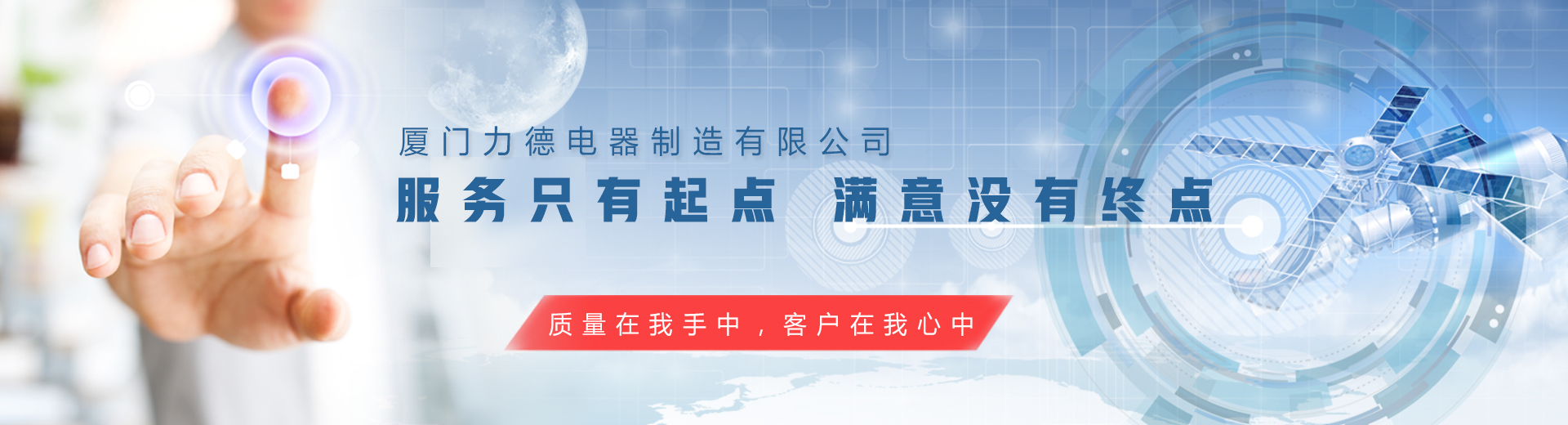 厦门力德电器制造有限公司

服务只有起点 满意没有终点

质量在我手中，客户在我心中